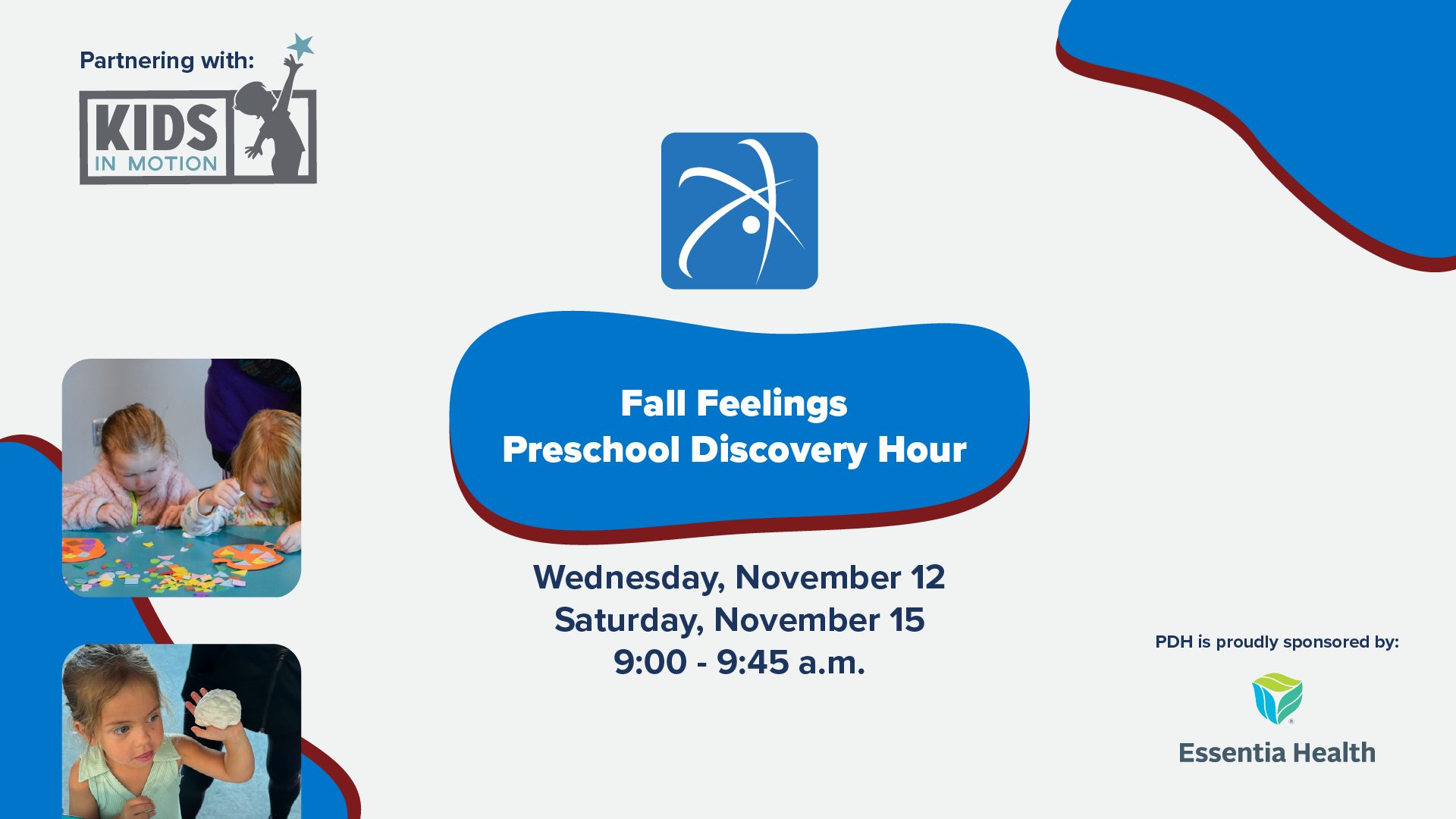 Partnering with:

KIDS IN MOTION

Fall Feelings
Preschool Discovery Hour

Wednesday, November 12
Saturday, November 15
9:00 - 9:45 a.m.

PDH is proudly sponsored by:

Essentia Health